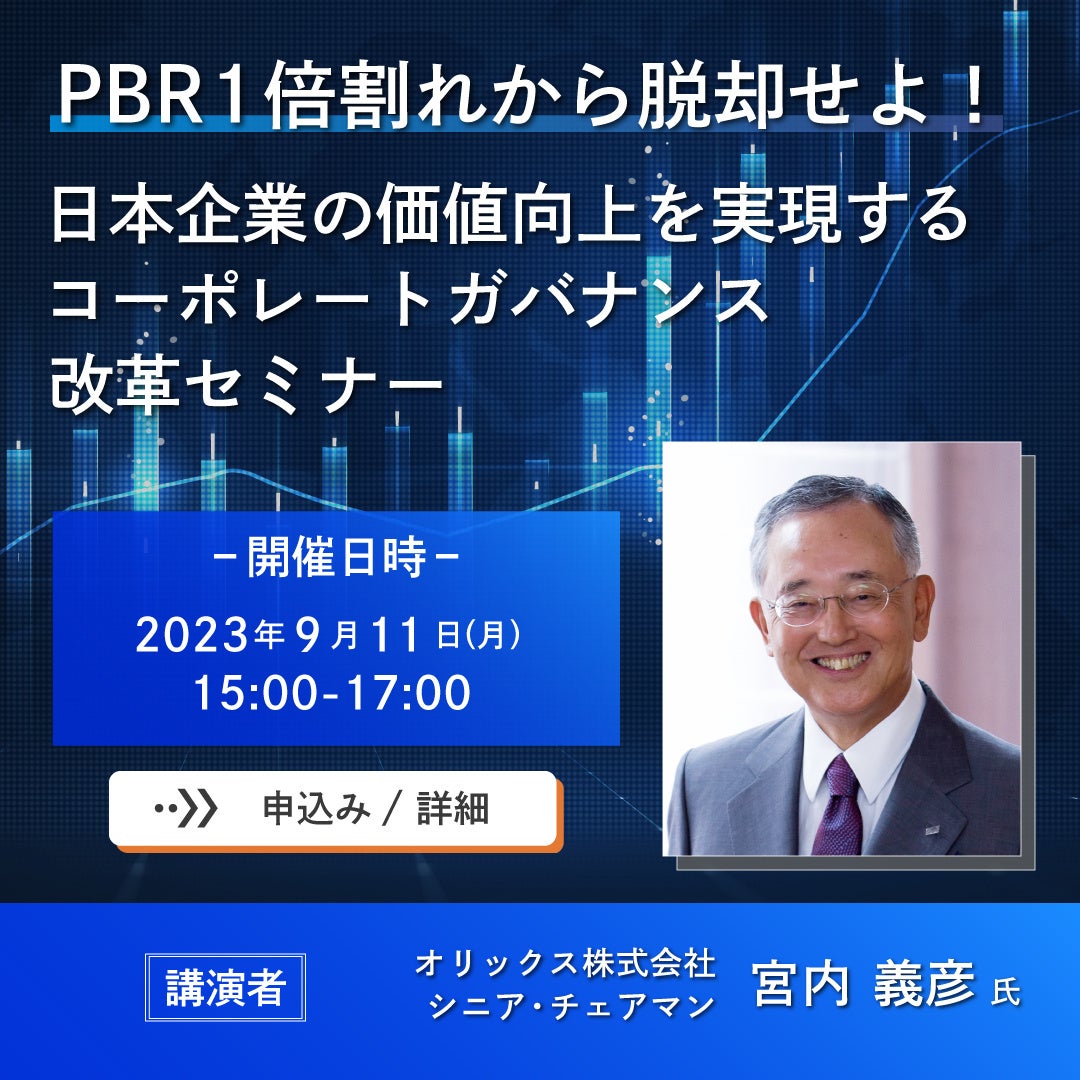 PBR1倍割れから脱却せよ！

日本企業の価値向上を実現するコーポレートガバナンス改革セミナー

－開催日時－

2023年9月11日(月)
15:00-17:00

申込み / 詳細

講演者

オリックス株式会社
シニア･チェアマン

宮内 義彦 氏